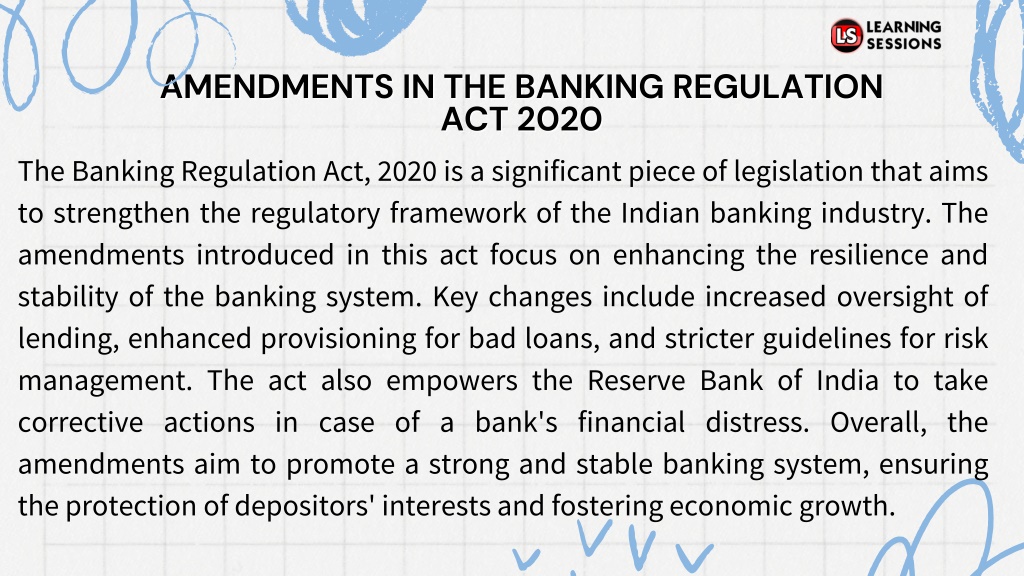 LS LEARNING SESSIONS

AMENDMENTS IN THE BANKING REGULATION ACT 2020

The Banking Regulation Act, 2020 is a significant piece of legislation that aims to strengthen the regulatory framework of the Indian banking industry. The amendments introduced in this act focus on enhancing the resilience and stability of the banking system. Key changes include increased oversight of lending, enhanced provisioning for bad loans, and stricter guidelines for risk management. The act also empowers the Reserve Bank of India to take corrective actions in case of a bank's financial distress. Overall, the amendments aim to promote a strong and stable banking system, ensuring the protection of depositors' interests and fostering economic growth.